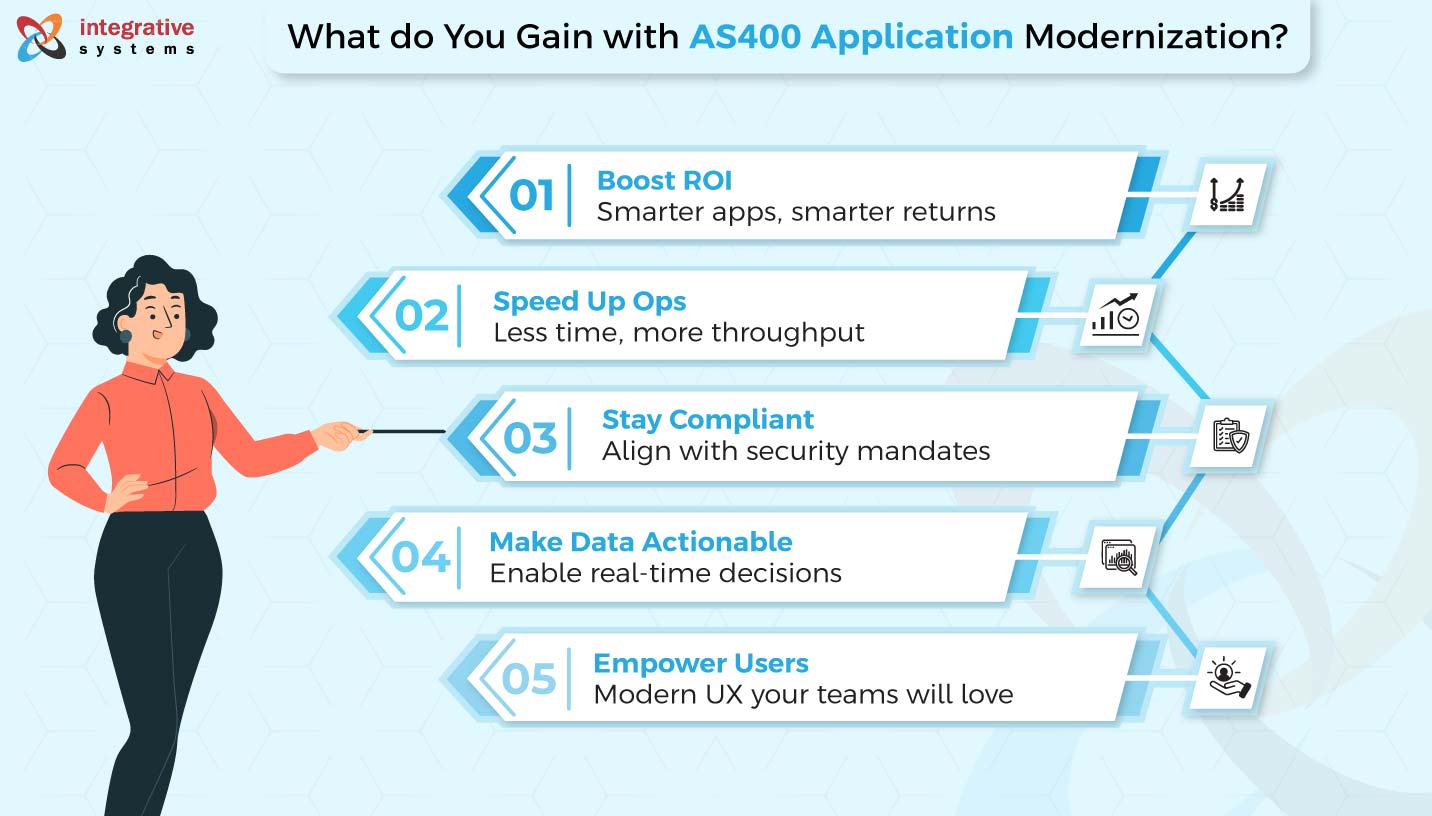 integrative
systems

What do You Gain with AS400 Application Modernization?

01
Boost ROI
Smarter apps, smarter returns

02
Speed Up Ops
Less time, more throughput

03
Stay Compliant
Align with security mandates

04
Make Data Actionable
Enable real-time decisions

05
Empower Users
Modern UX your teams will love